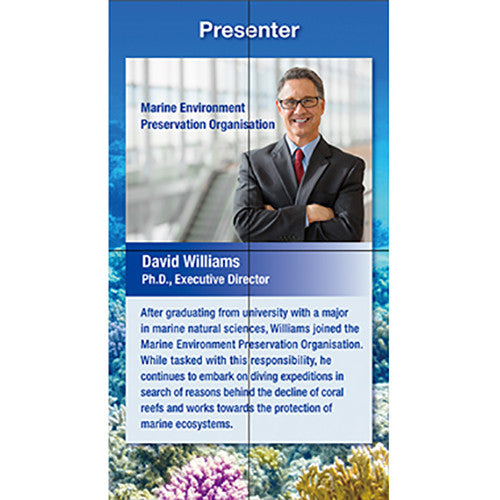 Presenter

Marine Environment Preservation Organisation

David Williams
Ph.D., Executive Director

After graduating from university with a major in marine natural sciences, Williams joined the Marine Environment Preservation Organisation. While tasked with this responsibility, he continues to embark on diving expeditions in search of reasons behind the decline of coral reefs and works towards the protection of marine ecosystems.